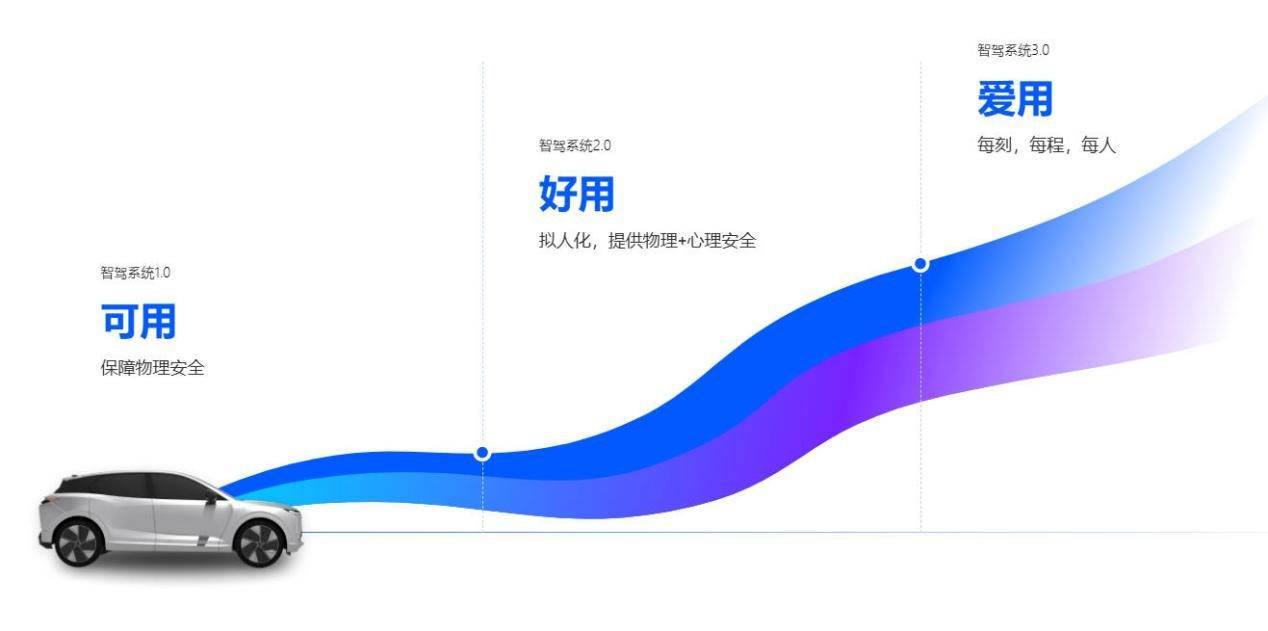 智驾系统1.0

可用

保障物理安全

智驾系统2.0

好用

拟人化，提供物理+心理安全

智驾系统3.0

爱用

每刻，每程，每人